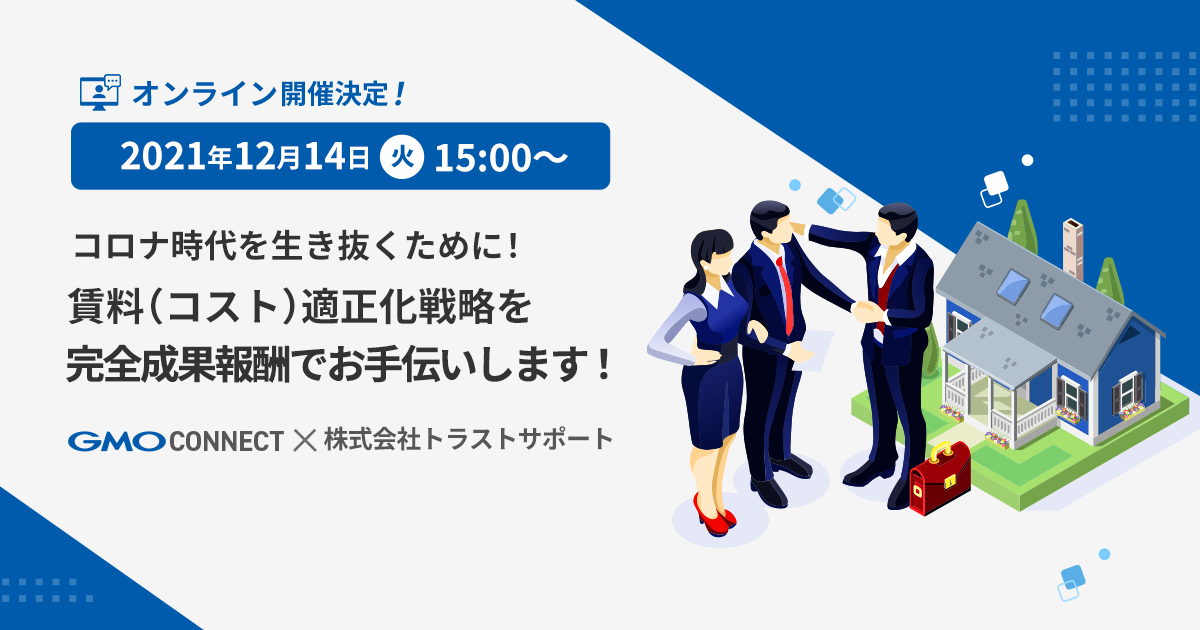 オンライン開催決定！

2021年12月14日 火 15:00〜

コロナ時代を生き抜くために！

賃料（コスト）適正化戦略を
完全成果報酬でお手伝いします！

GMO CONNECT × 株式会社トラストサポート